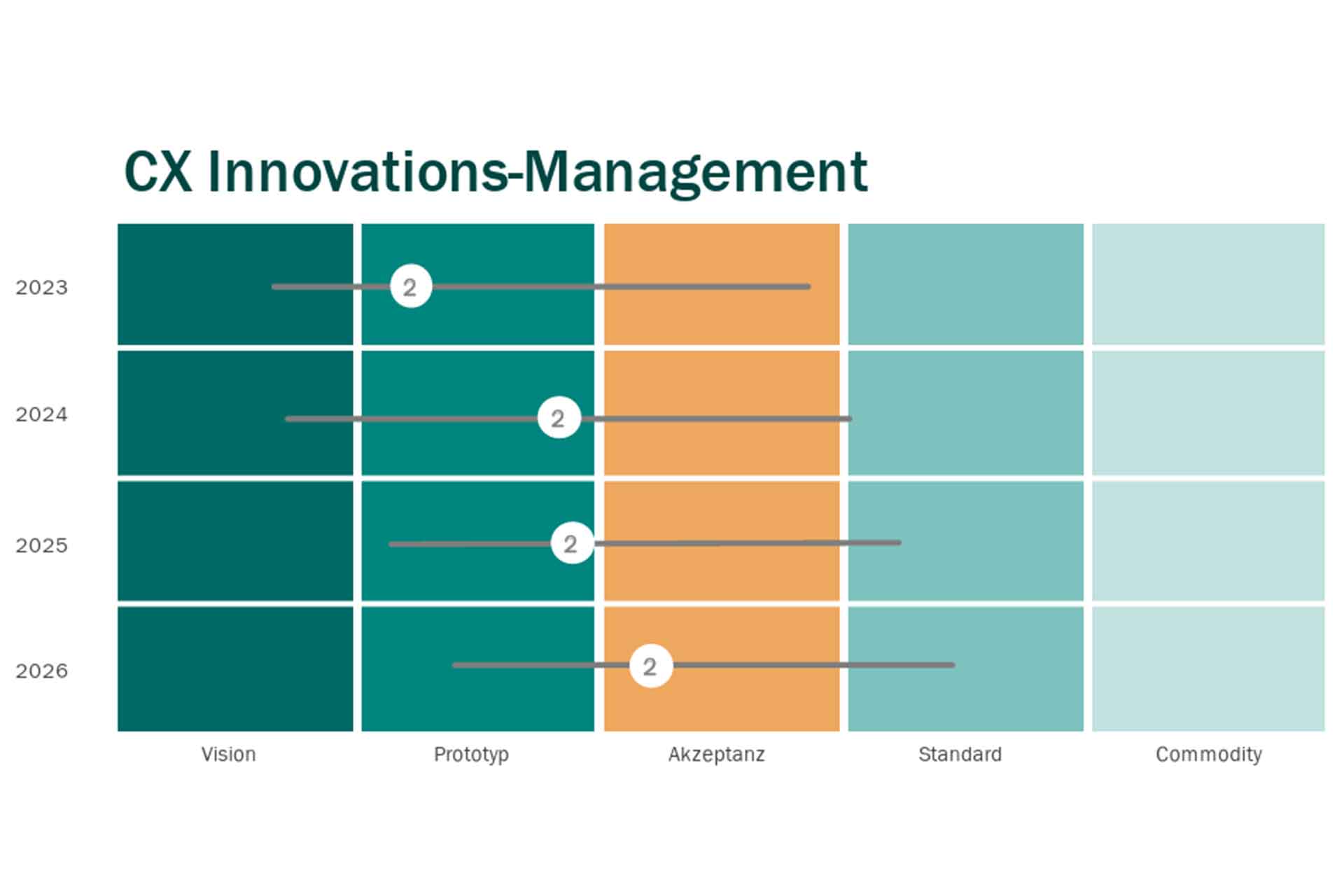 CX Innovations-Management

2023
2
2024
2
2025
2
2026
2

Vision
Prototyp
Akzeptanz
Standard
Commodity